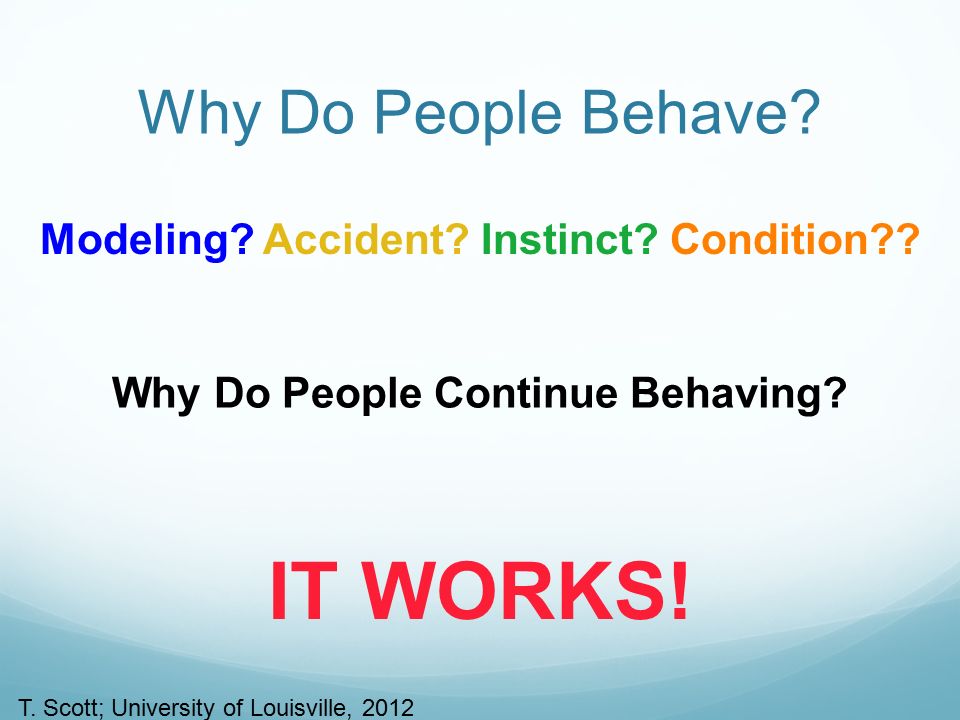 Why Do People Behave?

Modeling? Accident? Instinct? Condition??

Why Do People Continue Behaving?

IT WORKS!

T. Scott; University of Louisville, 2012